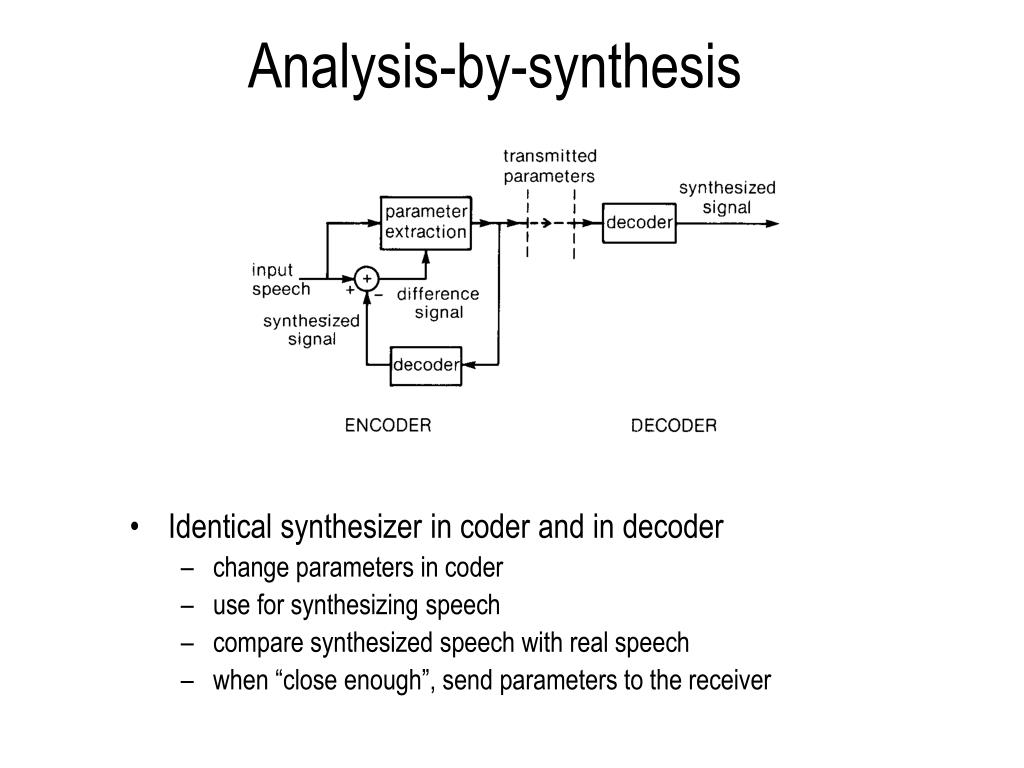 Analysis-by-synthesis

transmitted parameters

parameter extraction

decoder

synthesized signal

input speech

+

+

−

difference signal

synthesized signal

decoder

ENCODER

DECODER

• Identical synthesizer in coder and in decoder
– change parameters in coder
– use for synthesizing speech
– compare synthesized speech with real speech
– when “close enough”, send parameters to the receiver